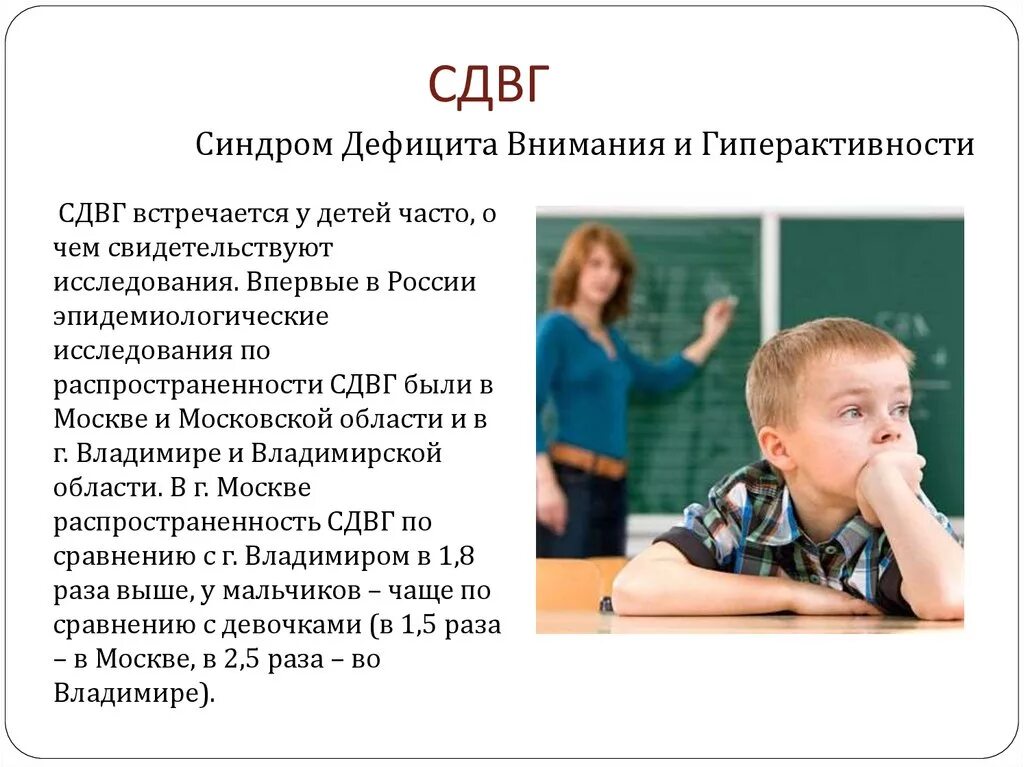 СДВГ

Синдром Дефицита Внимания и Гиперактивности

СДВГ встречается у детей часто, о чем свидетельствуют исследования. Впервые в России эпидемиологические исследования по распространенности СДВГ были в Москве и Московской области и в г. Владимире и Владимирской области. В г. Москве распространенность СДВГ по сравнению с г. Владимиром в 1,8 раза выше, у мальчиков – чаще по сравнению с девочками (в 1,5 раза – в Москве, в 2,5 раза – во Владимире).